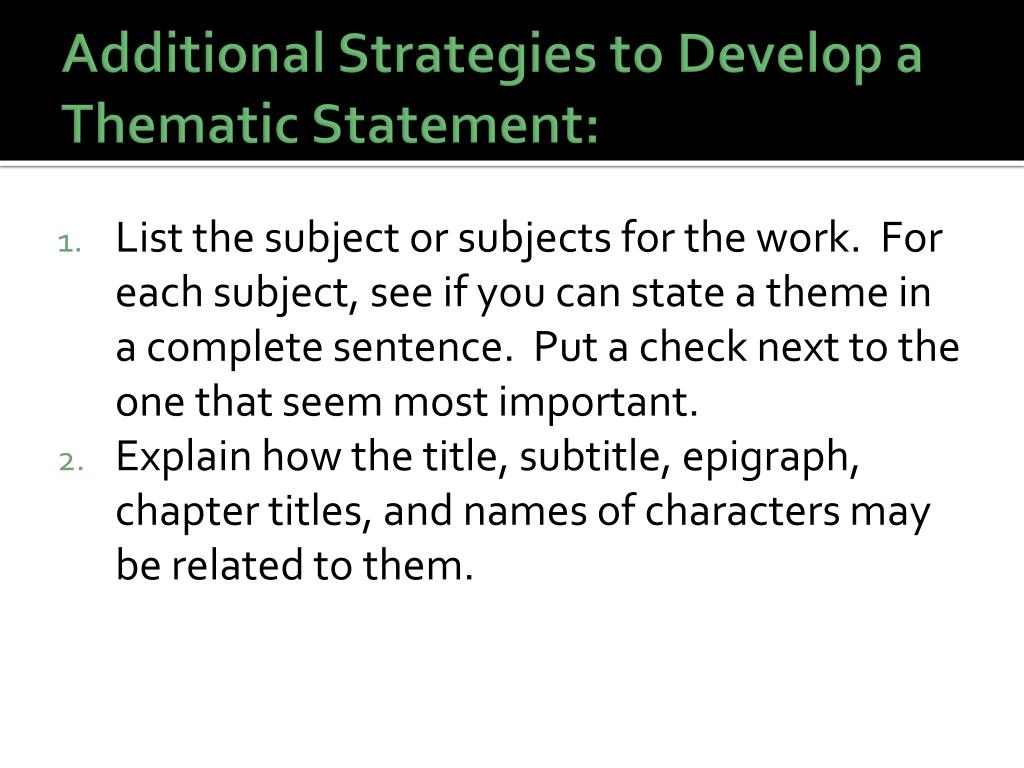 Additional Strategies to Develop a Thematic Statement:

1. List the subject or subjects for the work. For each subject, see if you can state a theme in a complete sentence. Put a check next to the one that seem most important.
2. Explain how the title, subtitle, epigraph, chapter titles, and names of characters may be related to them.